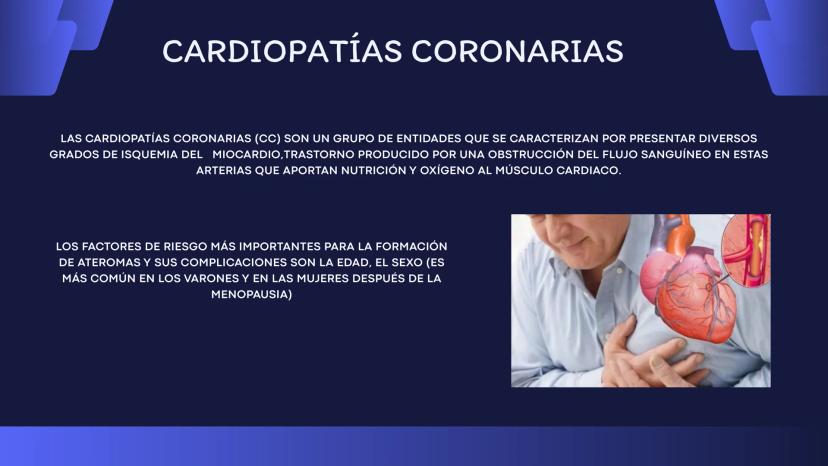 CARDIOPATÍAS CORONARIAS

LAS CARDIOPATÍAS CORONARIAS (CC) SON UN GRUPO DE ENTIDADES QUE SE CARACTERIZAN POR PRESENTAR DIVERSOS GRADOS DE ISQUEMIA DEL MIOCARDIO,TRASTORNO PRODUCIDO POR UNA OBSTRUCCIÓN DEL FLUJO SANGUÍNEO EN ESTAS ARTERIAS QUE APORTAN NUTRICIÓN Y OXÍGENO AL MÚSCULO CARDIACO.

LOS FACTORES DE RIESGO MÁS IMPORTANTES PARA LA FORMACIÓN DE ATEROMAS Y SUS COMPLICACIONES SON LA EDAD, EL SEXO (ES MÁS COMÚN EN LOS VARONES Y EN LAS MUJERES DESPUÉS DE LA MENOPAUSIA)